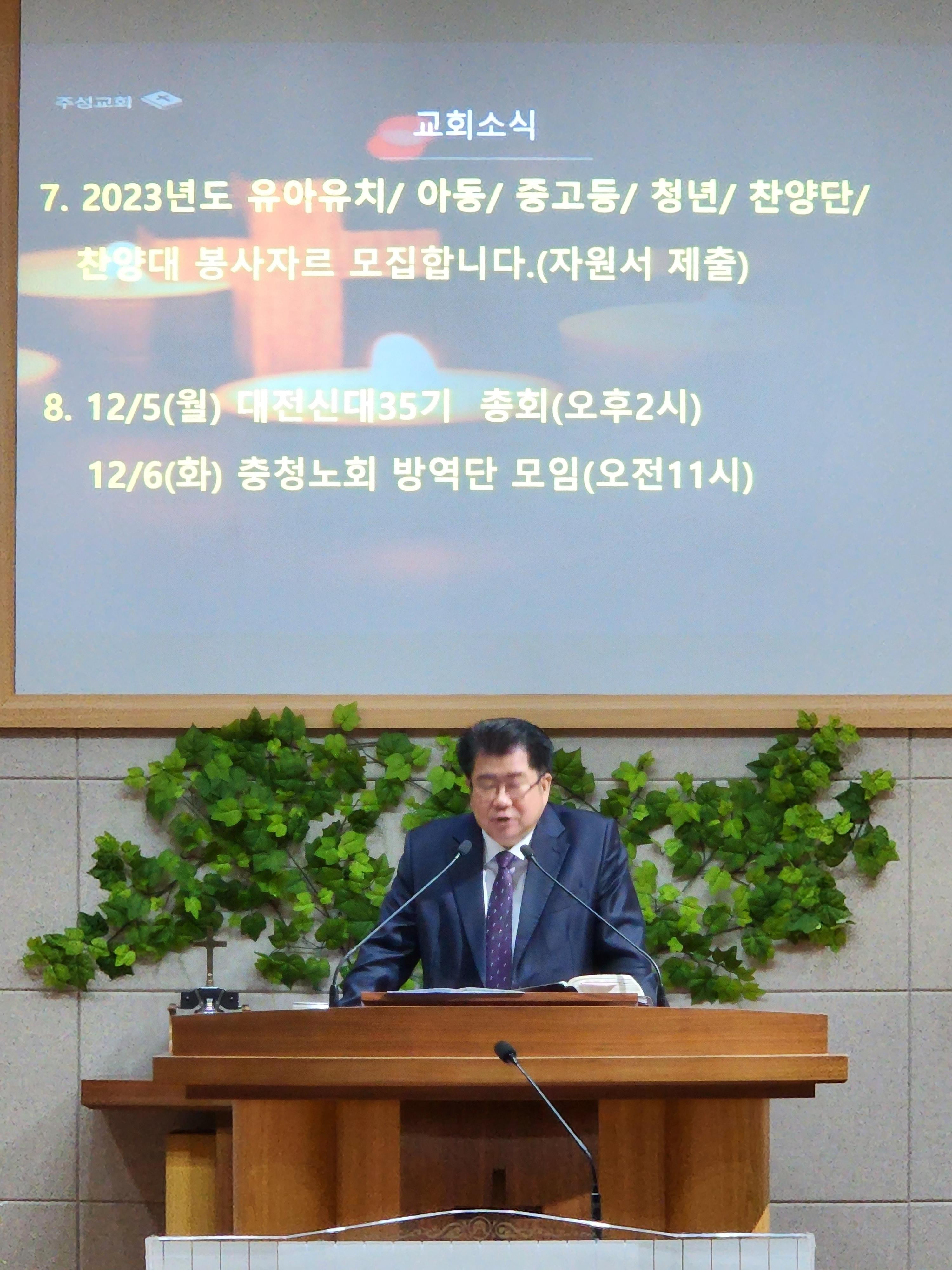 주성교회

교회소식

7. 2023년도 유아유치/ 아동/ 중고등/ 청년/ 찬양단/ 찬양대 봉사자르 모집합니다.(자원서 제출)

8. 12/5(월) 대전신대35기 총회(오후2시)

12/6(화) 충청노회 방역단 모임(오전11시)